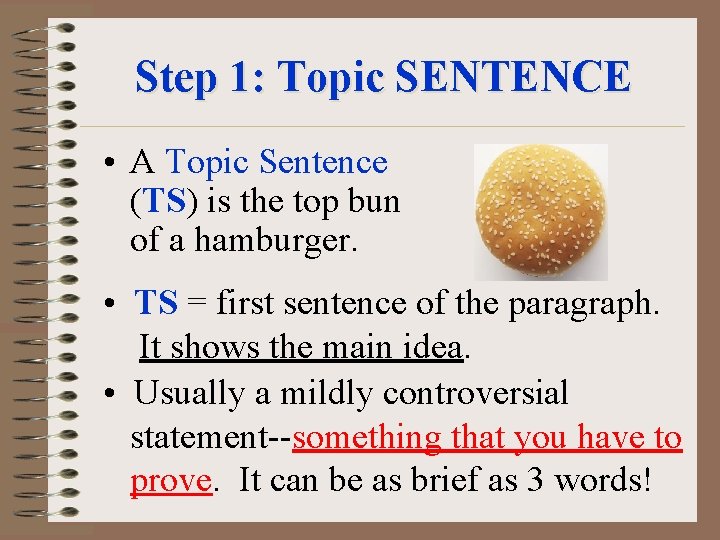 Step 1: Topic SENTENCE

• A Topic Sentence (TS) is the top bun of a hamburger.

• TS = first sentence of the paragraph. It shows the main idea.

• Usually a mildly controversial statement--something that you have to prove. It can be as brief as 3 words!